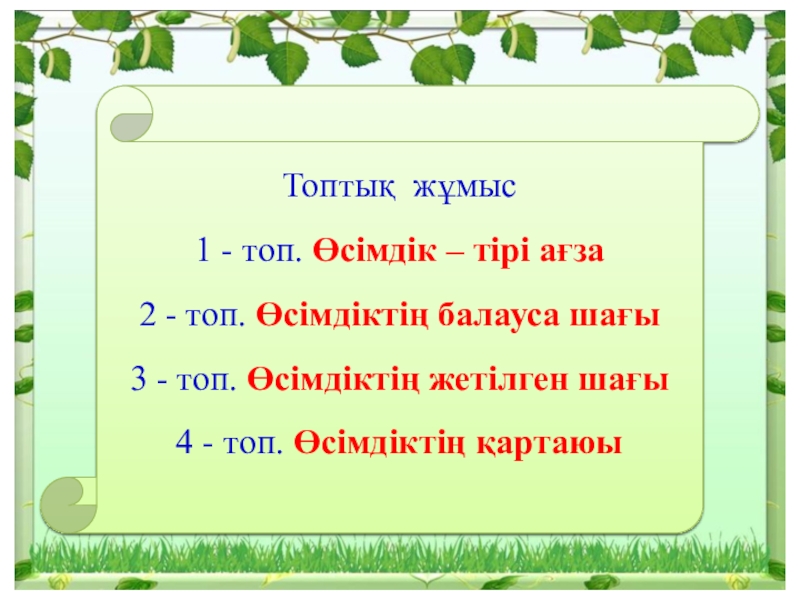 Топтық жұмыс

1 - топ. Өсімдік – тірі ағза

2 - топ. Өсімдіктің балауса шағы

3 - топ. Өсімдіктің жетілген шағы

4 - топ. Өсімдіктің қартаюы